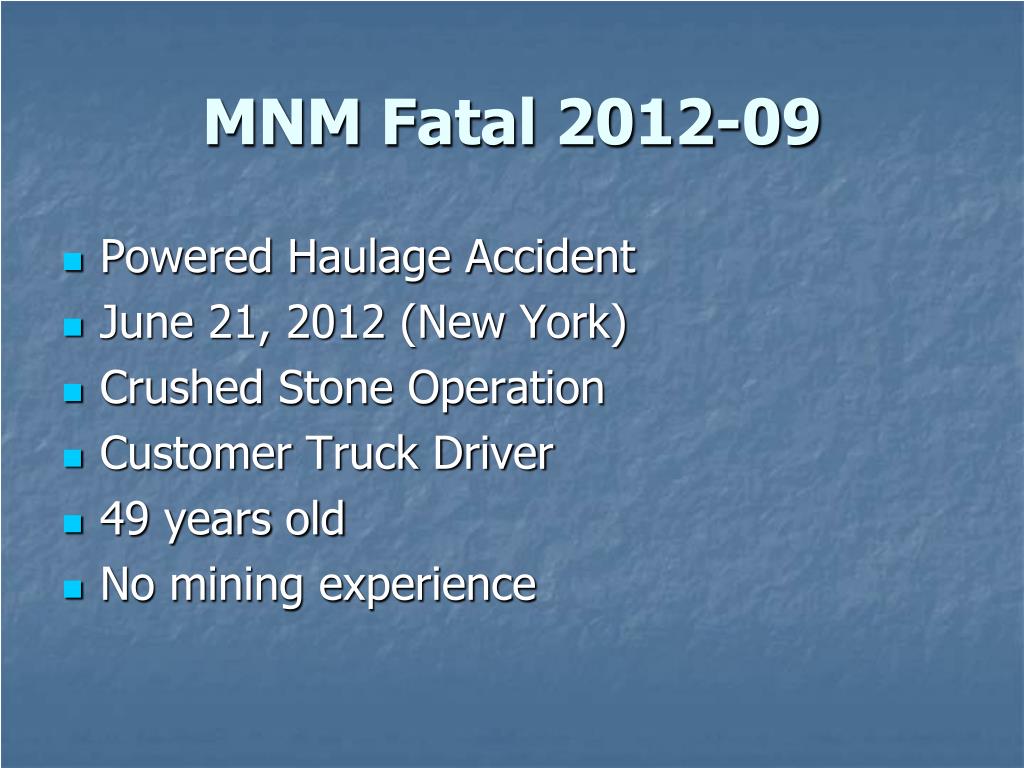 MNM Fatal 2012-09

- Powered Haulage Accident
- June 21, 2012 (New York)
- Crushed Stone Operation
- Customer Truck Driver
- 49 years old
- No mining experience